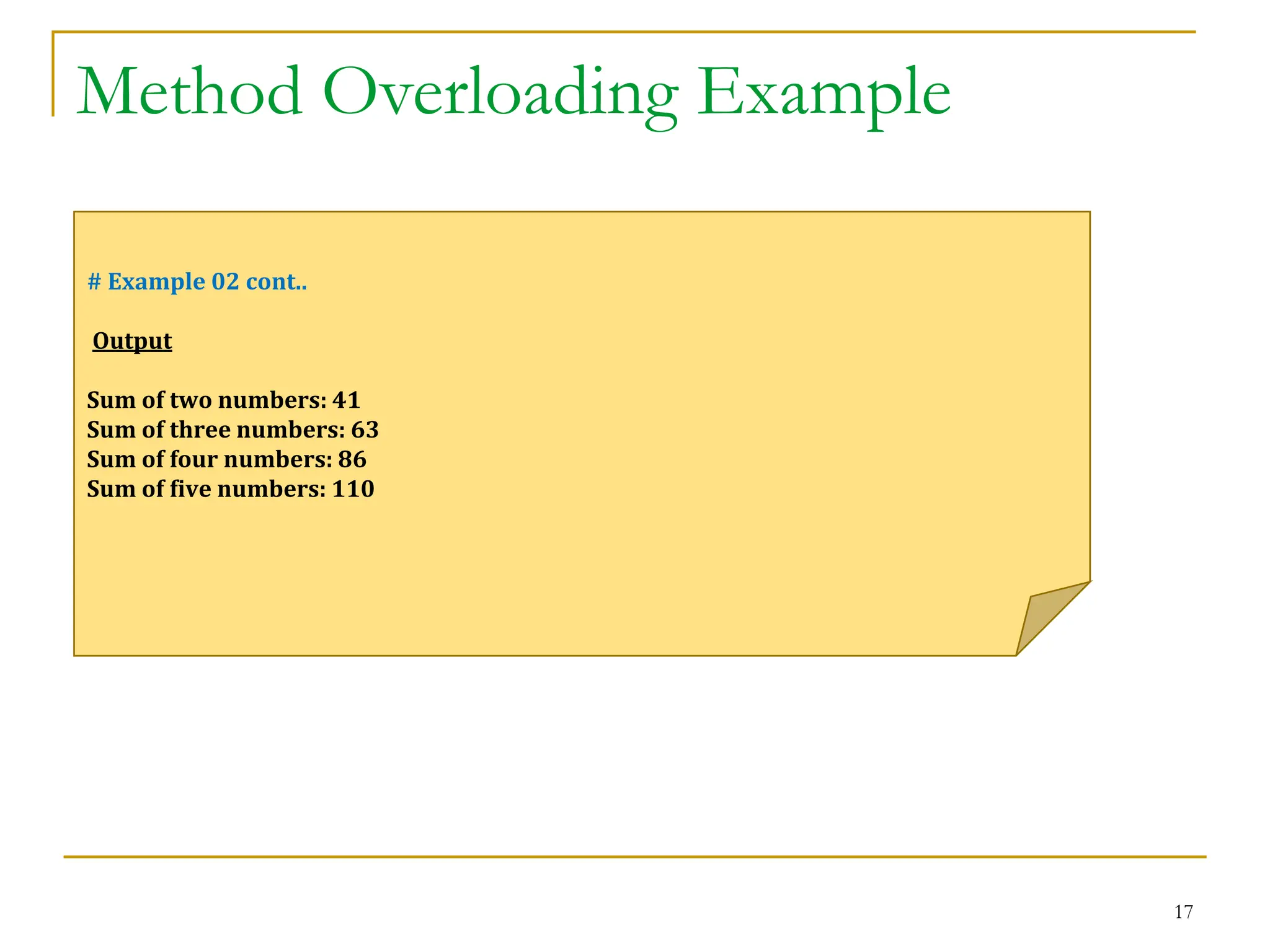 Method Overloading Example

# Example 02 cont..

Output

Sum of two numbers: 41
Sum of three numbers: 63
Sum of four numbers: 86
Sum of five numbers: 110

17